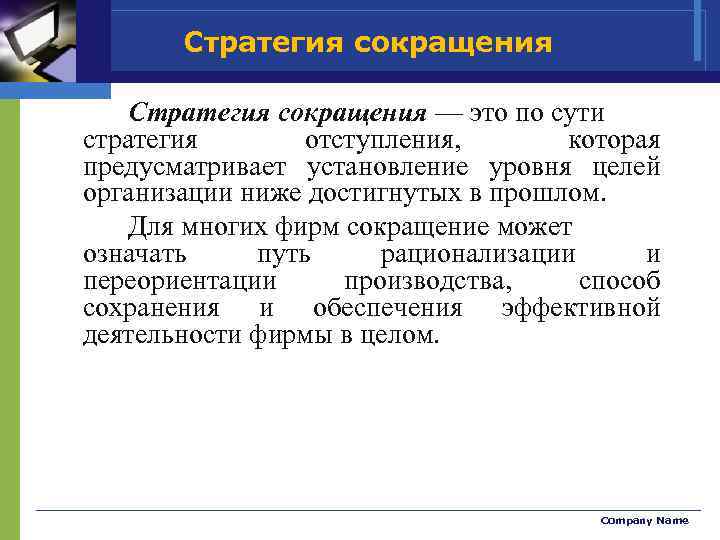 Стратегия сокращения

Стратегия сокращения — это по сути стратегия отступления, которая предусматривает установление уровня целей организации ниже достигнутых в прошлом.

Для многих фирм сокращение может означать путь рационализации и переориентации производства, способ сохранения и обеспечения эффективной деятельности фирмы в целом.

Company Name